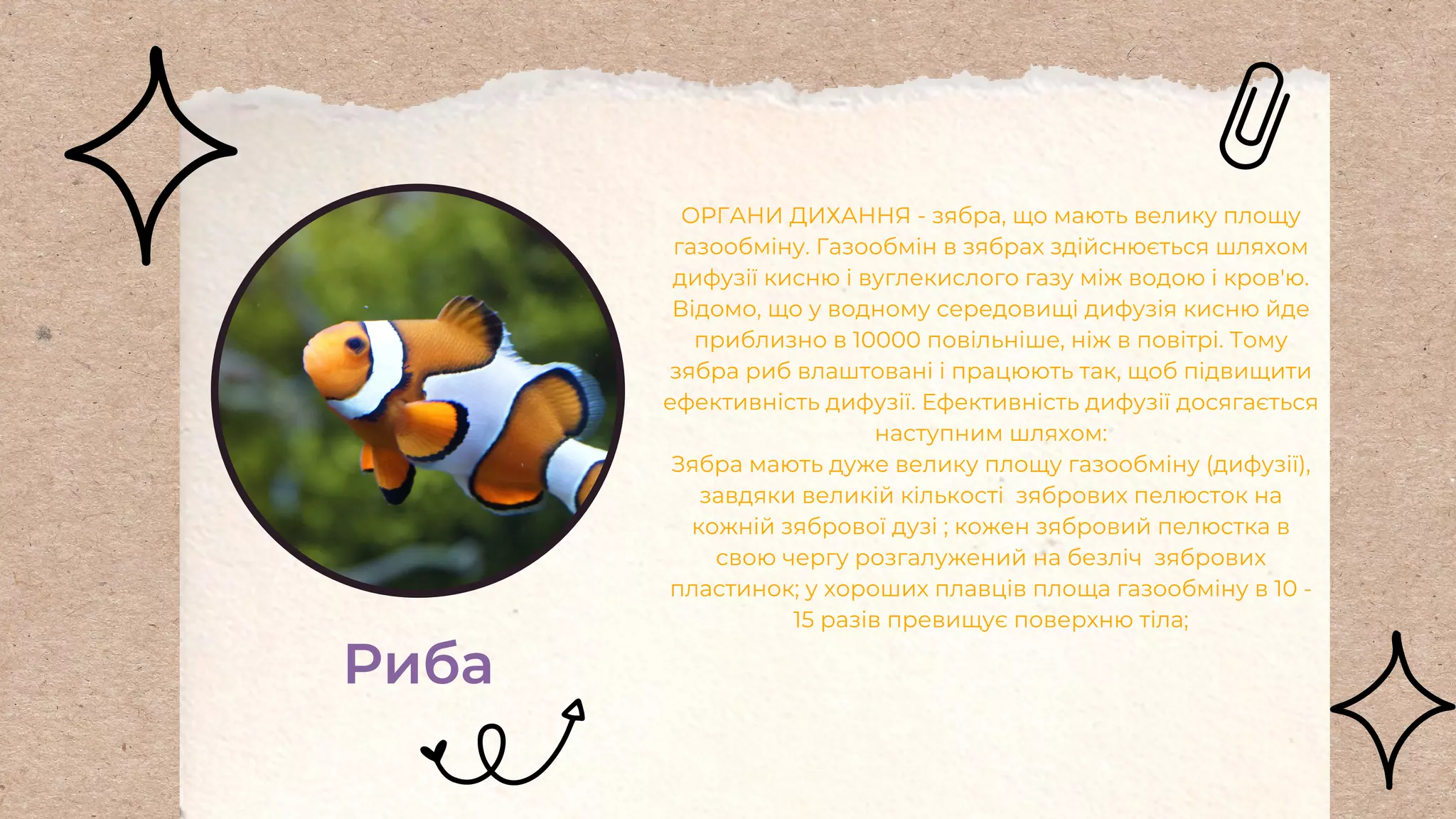 ОРГАНИ ДИХАННЯ - зябра, що мають велику площу газообміну. Газообмін в зябрах здійснюється шляхом дифузії кисню і вуглекислого газу між водою і кров'ю. Відомо, що у водному середовищі дифузія кисню йде приблизно в 10000 повільніше, ніж в повітрі. Тому зябра риб влаштовані і працюють так, щоб підвищити ефективність дифузії. Ефективність дифузії досягається наступним шляхом:
Зябра мають дуже велику площу газообміну (дифузії), завдяки великій кількості зябрових пелюсток на кожній зябрової дузі ; кожен зябровий пелюстка в свою чергу розгалужений на безліч зябрових пластинок; у хороших плавців площа газообміну в 10 - 15 разів превищує поверхню тіла;

Риба